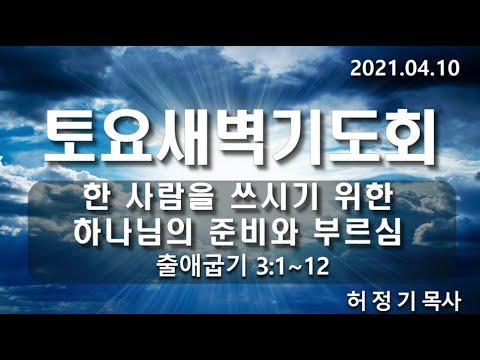 2021.04.10

토요새벽기도회

한 사람을 쓰시기 위한
하나님의 준비와 부르심

출애굽기 3:1~12

허 정 기 목사